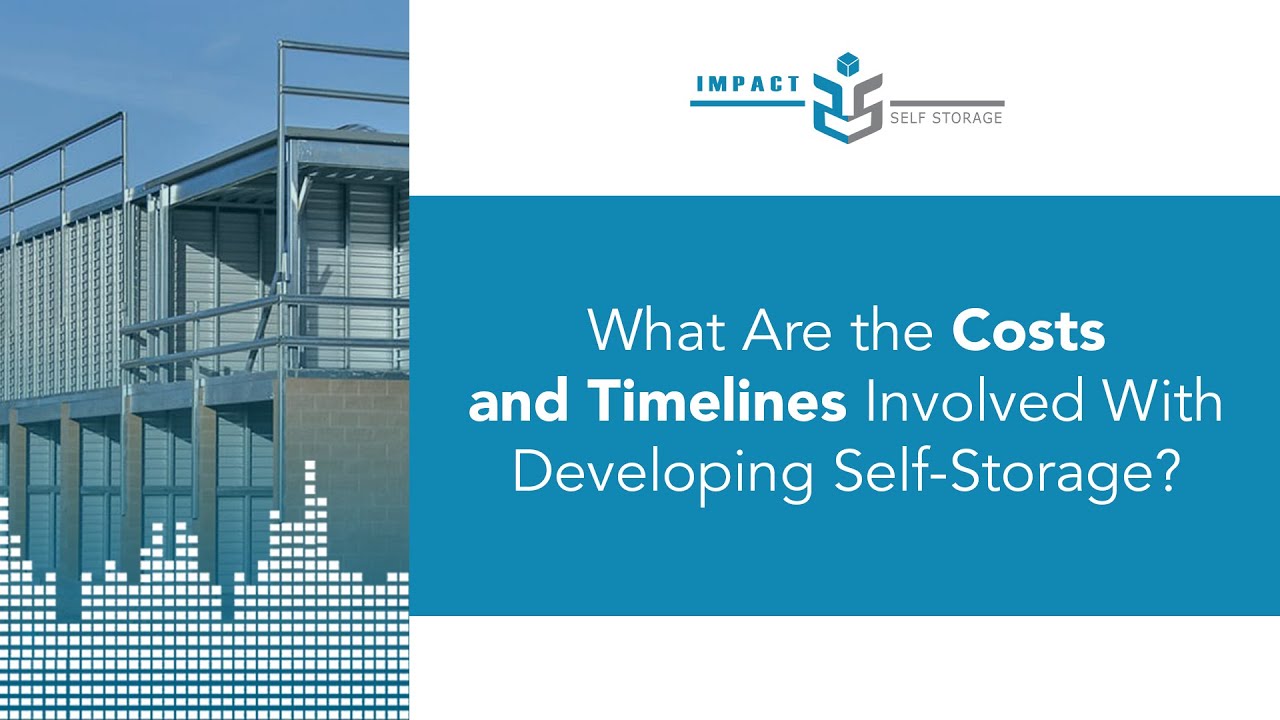 IMPACT SELF STORAGE

What Are the Costs and Timelines Involved With Developing Self-Storage?